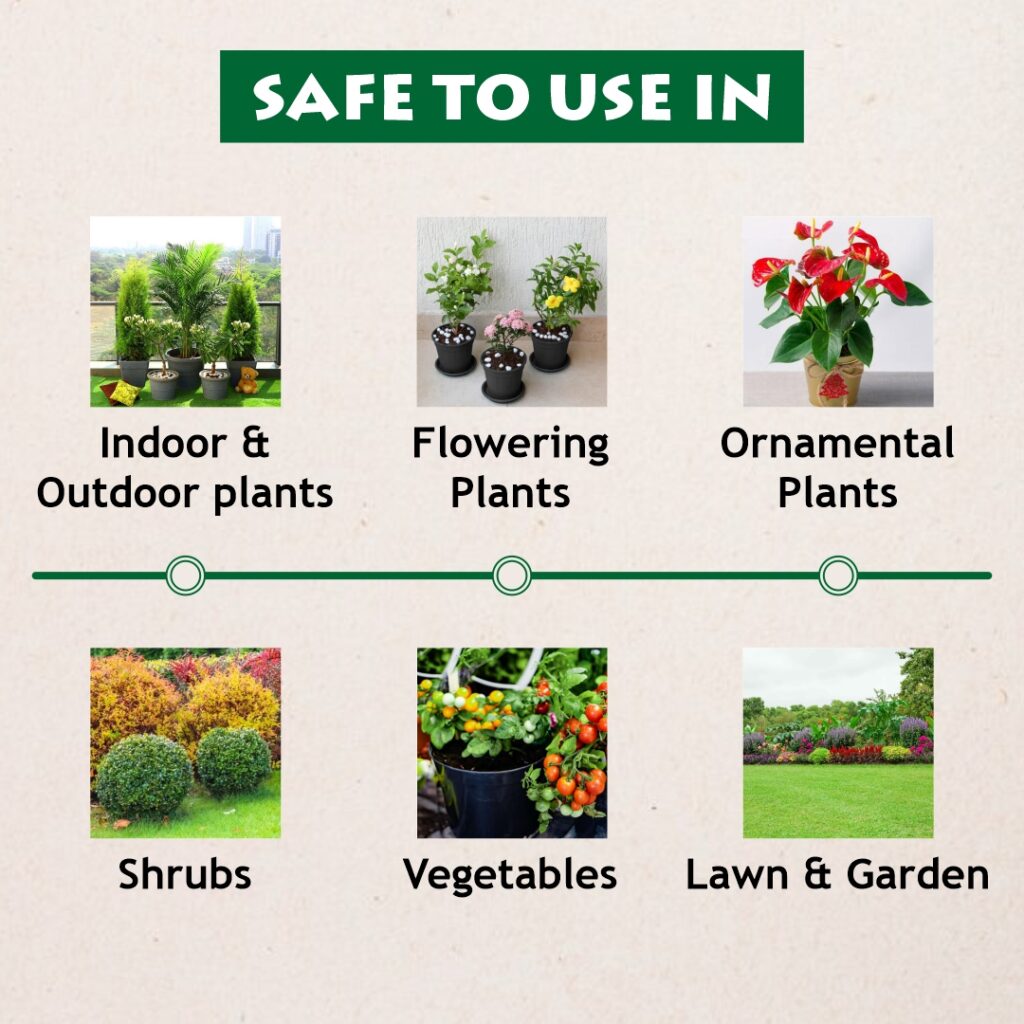 SAFE TO USE IN

Indoor & Outdoor plants

Flowering Plants

Ornamental Plants

Shrubs

Vegetables

Lawn & Garden